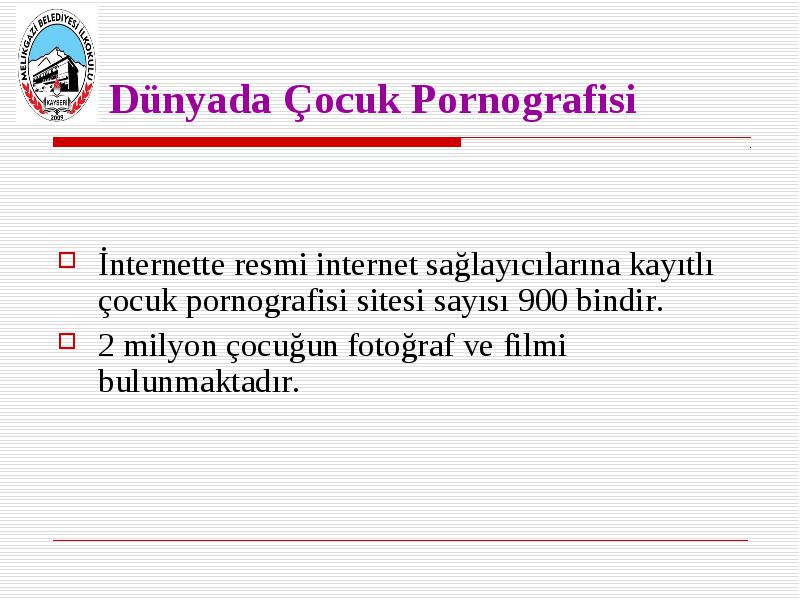 MELİKGAZİ BELEDİYESİ İLKOKULU
KAYSERİ
2009

Dünyada Çocuk Pornografisi

İnternette resmi internet sağlayıcılarına kayıtlı çocuk pornografisi sitesi sayısı 900 bindir.

2 milyon çocuğun fotoğraf ve filmi bulunmaktadır.